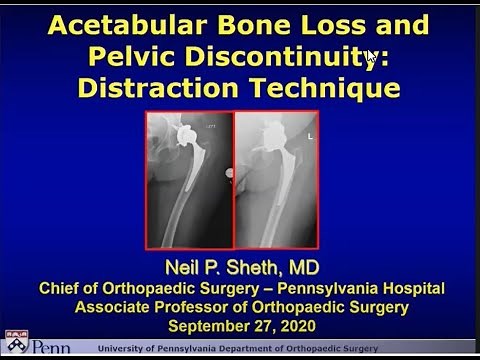 Acetabular Bone Loss and Pelvic Discontinuity: Distraction Technique

L

Neil P. Sheth, MD
Chief of Orthopaedic Surgery – Pennsylvania Hospital
Associate Professor of Orthopaedic Surgery
September 27, 2020

Penn
University of Pennsylvania Department of Orthopaedic Surgery